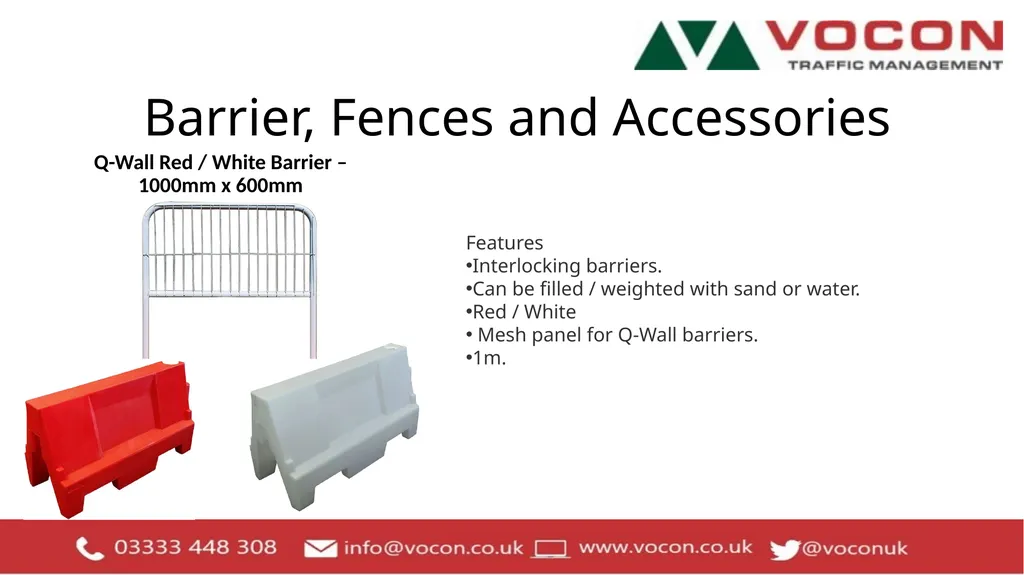 VOCON
TRAFFIC MANAGEMENT

Barrier, Fences and Accessories

Q-Wall Red / White Barrier – 1000mm x 600mm

Features
•Interlocking barriers.
•Can be filled / weighted with sand or water.
•Red / White
• Mesh panel for Q-Wall barriers.
•1m.

03333 448 308 info@vocon.co.uk www.vocon.co.uk @voconuk